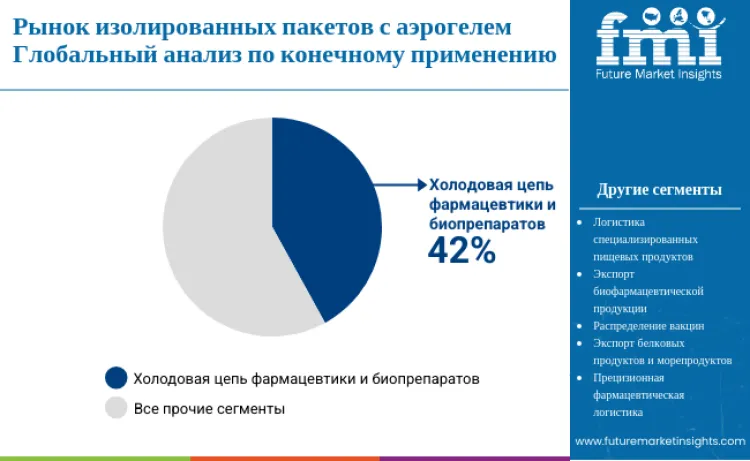 Рынок изолированных пакетов с аэрогелем
Глобальный анализ по конечному применению

fmi
Future Market Insights

Холодовая цепь фармацевтики и биопрепаратов
42%

Холодовая цепь фармацевтики и биопрепаратов

Все прочие сегменты

Другие сегменты

- Логистика специализированных пищевых продуктов
- Экспорт биофармацевтической продукции
- Распределение вакцин
- Экспорт белковых продуктов и морепродуктов
- Прецизионная фармацевтическая логистика

www.futuremarketinsights.com